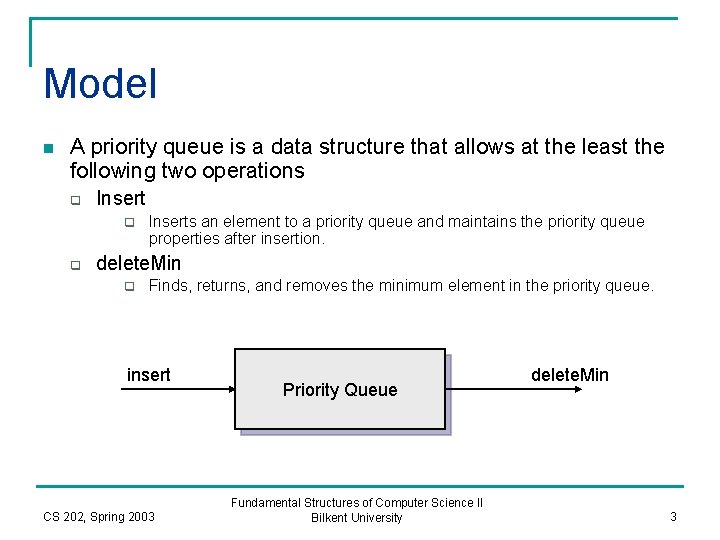 Model

A priority queue is a data structure that allows at the least the following two operations

Insert

Inserts an element to a priority queue and maintains the priority queue properties after insertion.

deleteMin

Finds, returns, and removes the minimum element in the priority queue.

insert

Priority Queue

deleteMin

CS 202, Spring 2003

Fundamental Structures of Computer Science II
Bilkent University

3